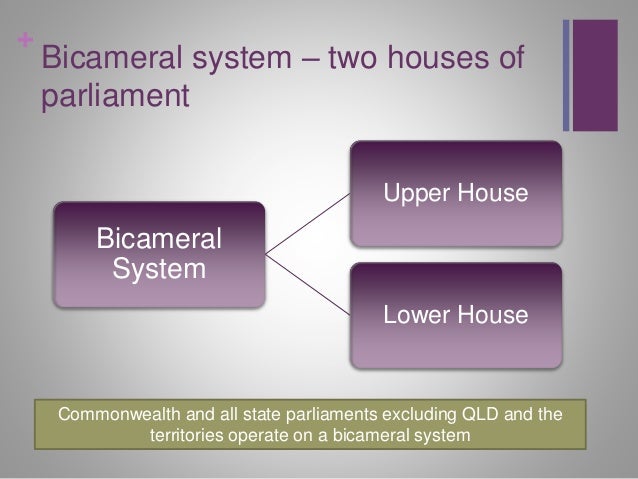 +
Bicameral system – two houses of parliament

Bicameral System

Upper House

Lower House

Commonwealth and all state parliaments excluding QLD and the territories operate on a bicameral system